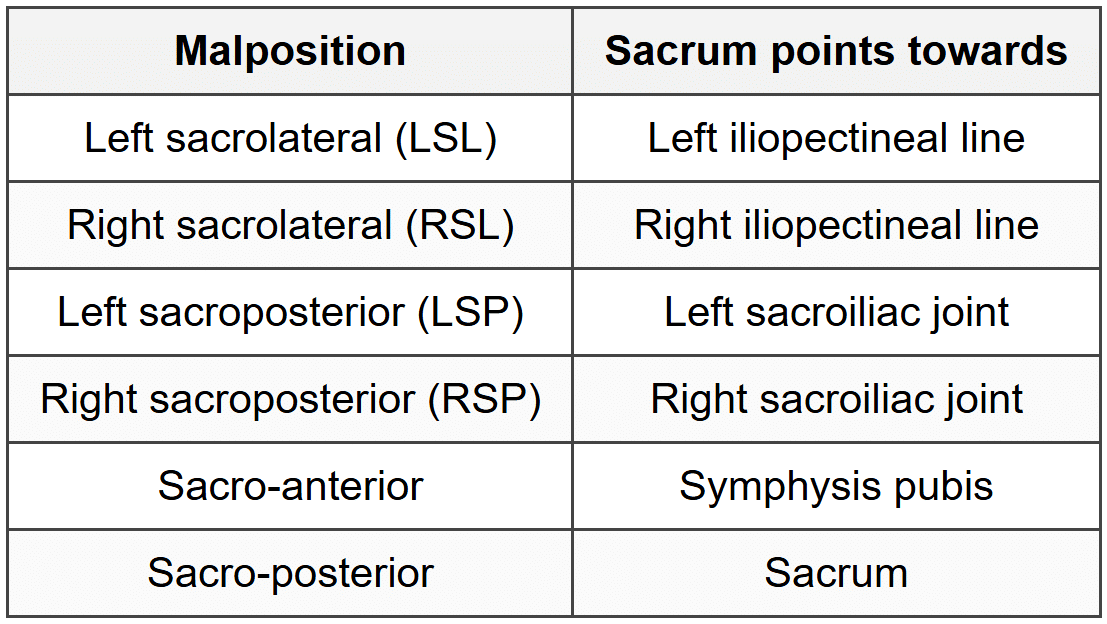 | Malposition | Sacrum points towards |
|---|---|
| Left sacrolateral (LSL) | Left iliopectineal line |
| Right sacrolateral (RSL) | Right iliopectineal line |
| Left sacroposterior (LSP) | Left sacroiliac joint |
| Right sacroposterior (RSP) | Right sacroiliac joint |
| Sacro-anterior | Symphysis pubis |
| Sacro-posterior | Sacrum |